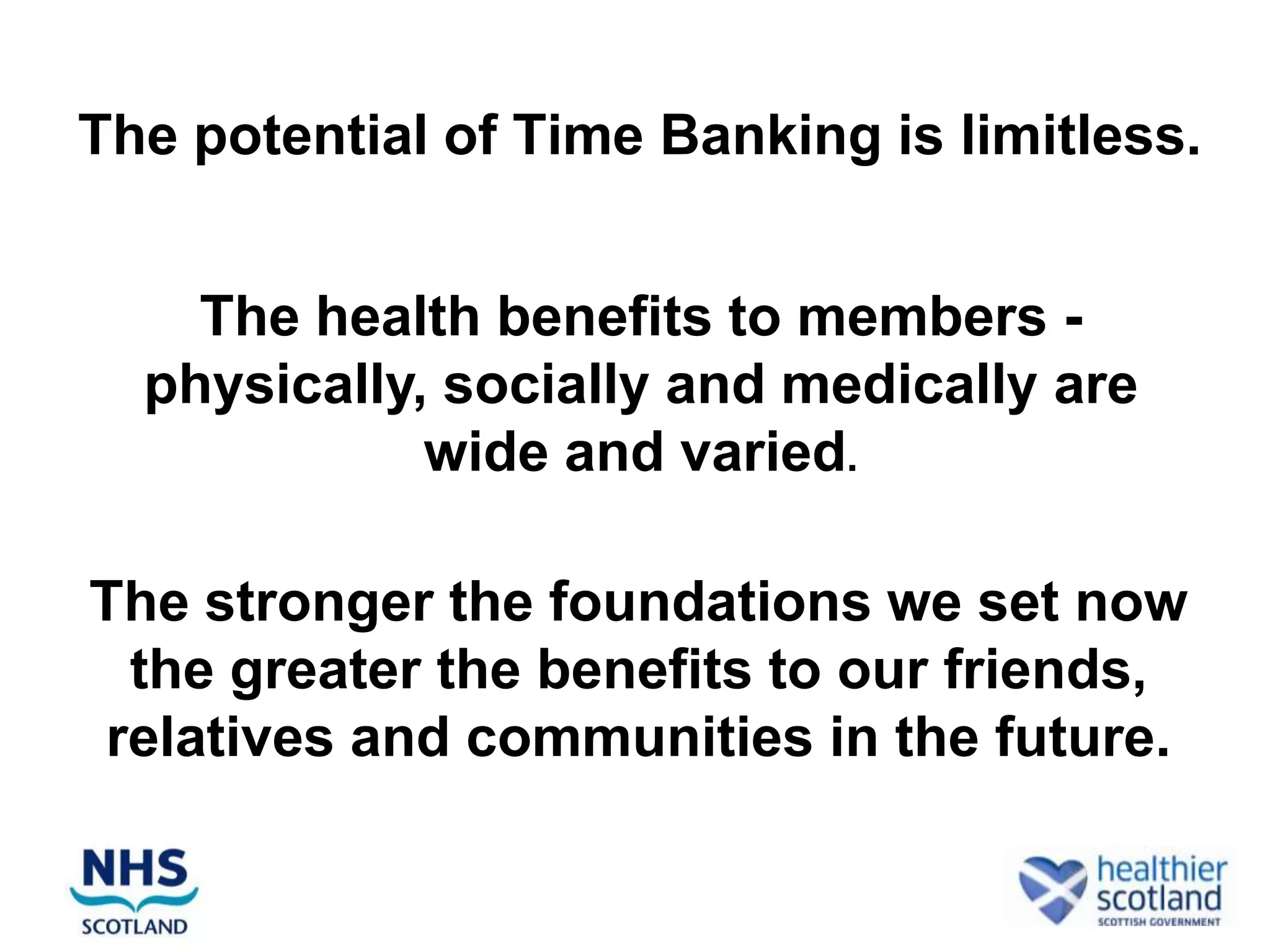 The potential of Time Banking is limitless.

The health benefits to members - physically, socially and medically are wide and varied.

The stronger the foundations we set now the greater the benefits to our friends, relatives and communities in the future.

NHS
SCOTLAND

healthier
scotland
SCOTTISH GOVERNMENT